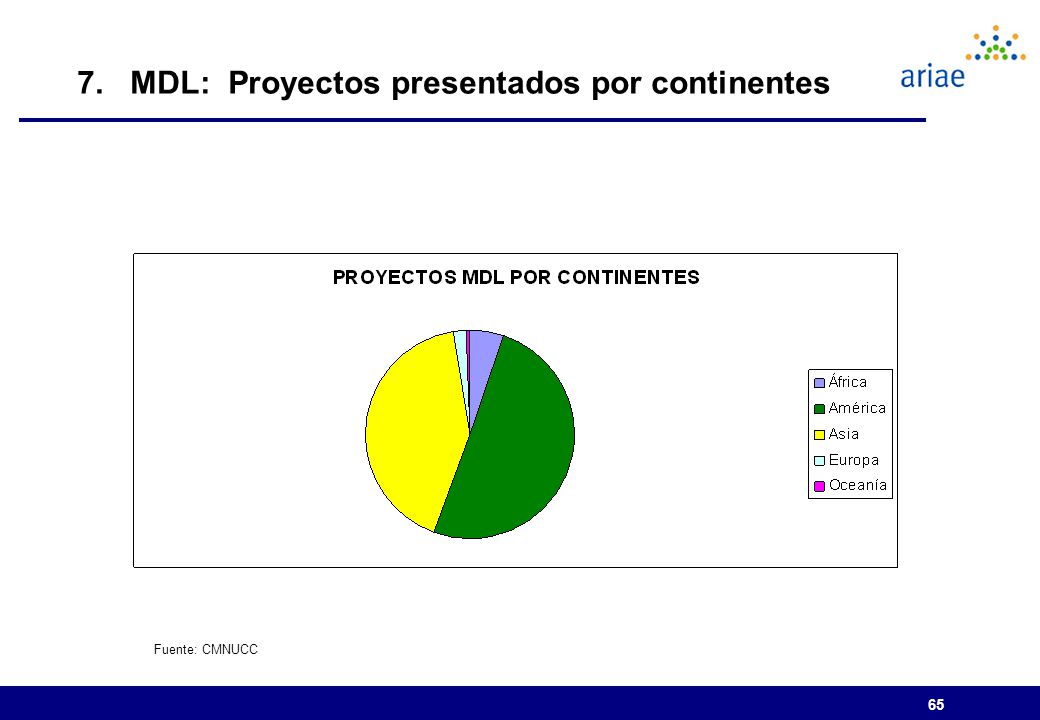 7. MDL: Proyectos presentados por continentes

ariae

PROYECTOS MDL POR CONTINENTES

África
América
Asia
Europa
Oceanía

Fuente: CMNUCC

65